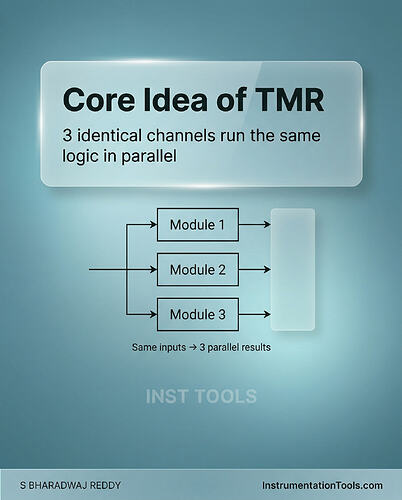 Core Idea of TMR

3 identical channels run the same logic in parallel

Module 1

Module 2

Module 3

Same inputs → 3 parallel results

INST TOOLS

S BHARADWAJ REDDY

InstrumentationTools.com